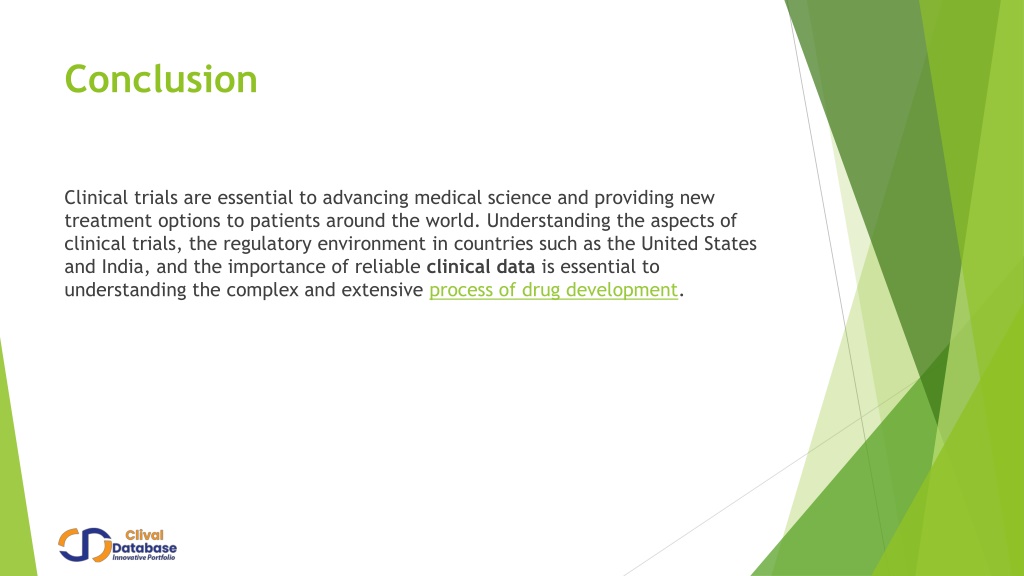 Conclusion

Clinical trials are essential to advancing medical science and providing new treatment options to patients around the world. Understanding the aspects of clinical trials, the regulatory environment in countries such as the United States and India, and the importance of reliable clinical data is essential to understanding the complex and extensive process of drug development.

Clival
Database
Innovative Portfolio